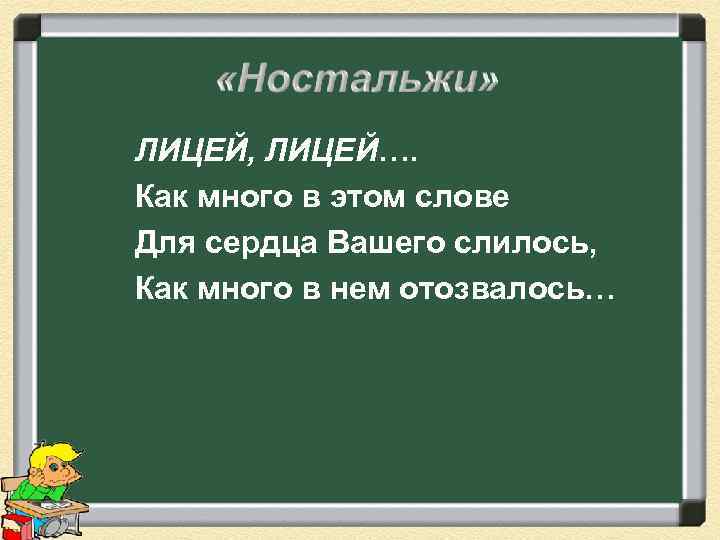 «Ностальжи»

ЛИЦЕЙ, ЛИЦЕЙ….
Как много в этом слове
Для сердца Вашего слилось,
Как много в нем отозвалось…